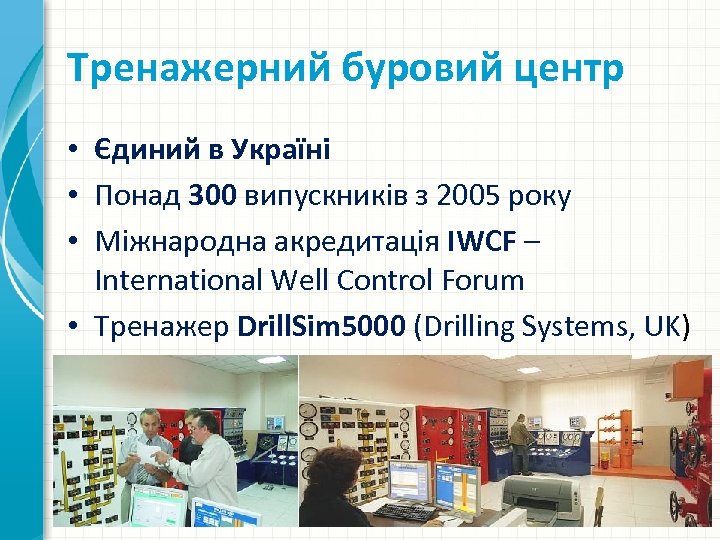 Тренажерний буровий центр

• Єдиний в Україні
• Понад 300 випускників з 2005 року
• Міжнародна акредитація IWCF – International Well Control Forum
• Тренажер DrillSim5000 (Drilling Systems, UK)